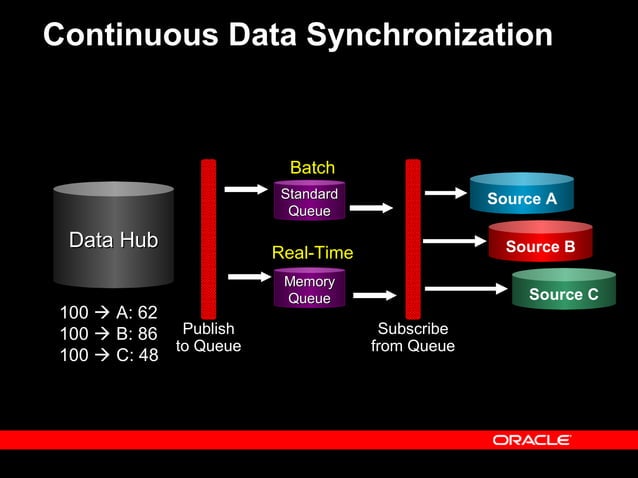 Continuous Data Synchronization

Data Hub

100 → A: 62
100 → B: 86
100 → C: 48

Publish to Queue

Batch

Standard Queue

Real-Time

Memory Queue

Subscribe from Queue

Source A

Source B

Source C

ORACLE